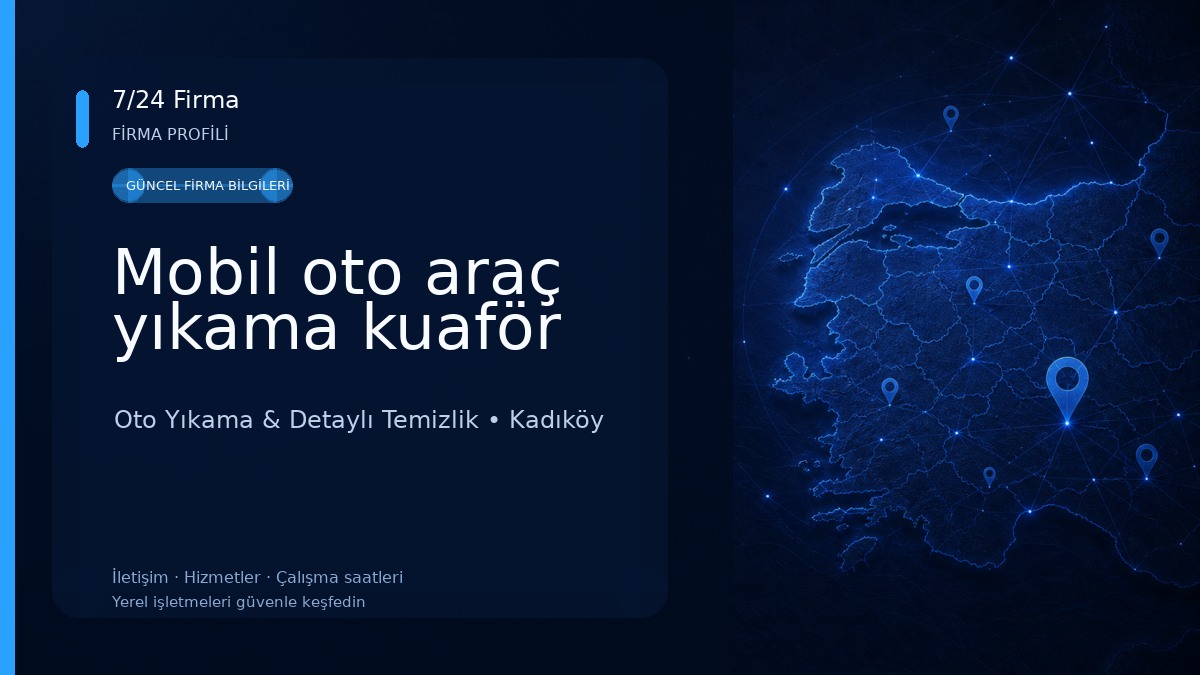 7/24 Firma
FİRMA PROFİLİ

GÜNCEL FİRMA BİLGİLERİ

Mobil oto araç yıkama kuaför

Oto Yıkama & Detaylı Temizlik • Kadıköy

İletişim · Hizmetler · Çalışma saatleri
Yerel işletmeleri güvenle keşfedin